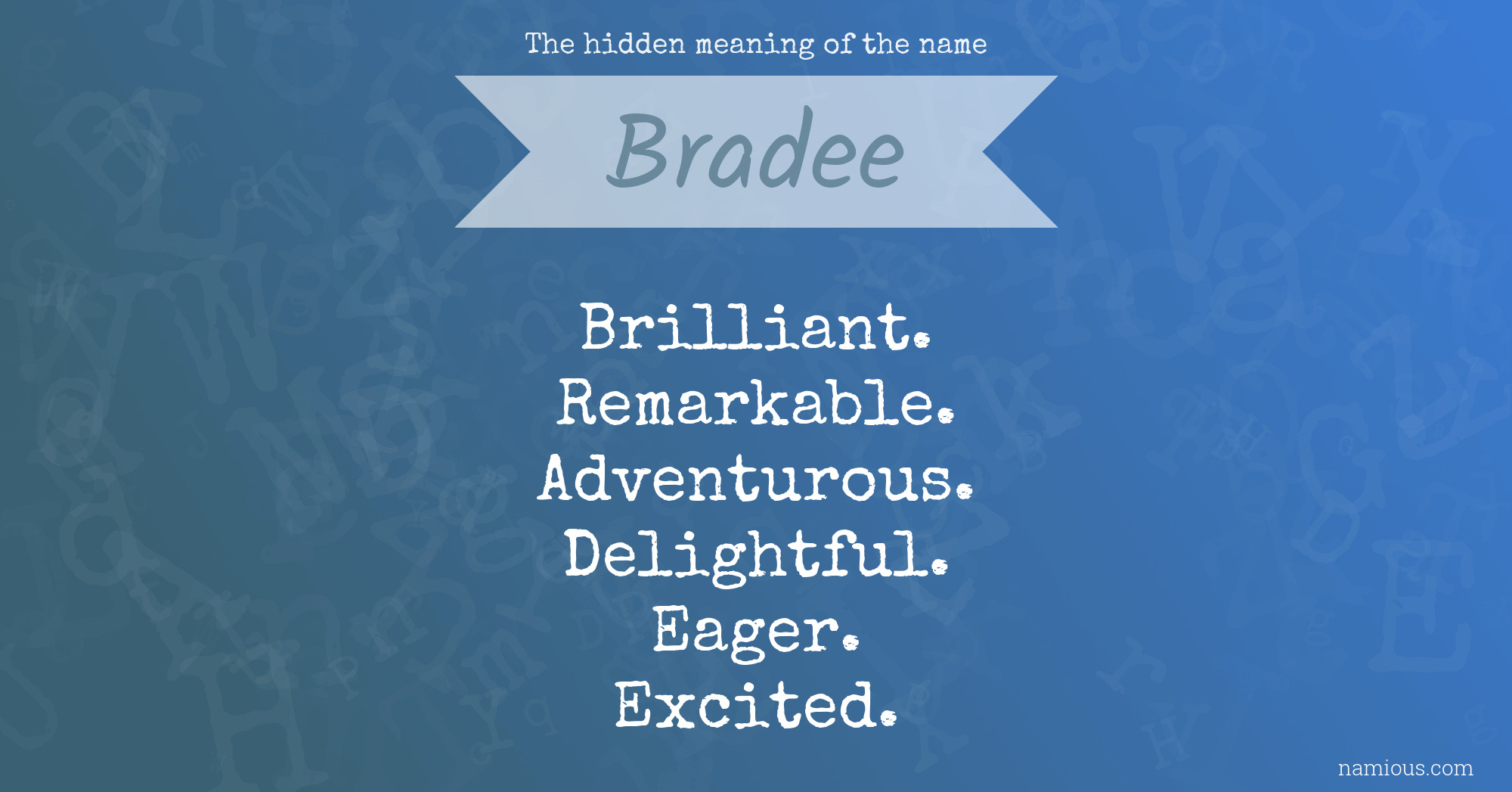 The hidden meaning of the name

Bradee

Brilliant.
Remarkable.
Adventurous.
Delightful.
Eager.
Excited.

namious.com